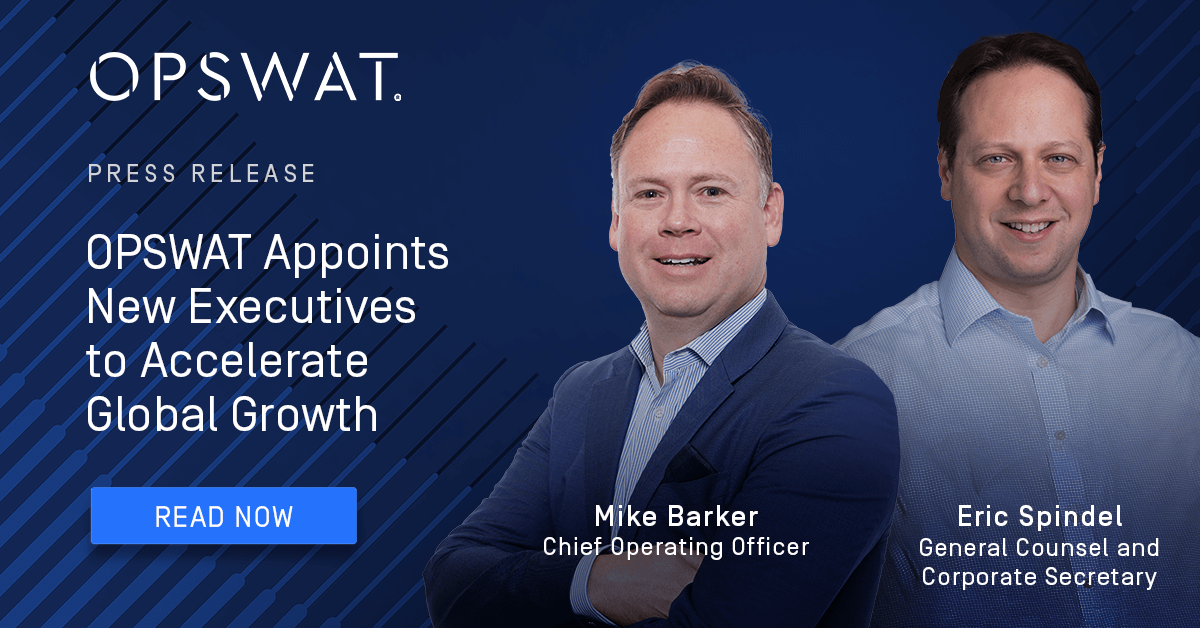 OPSWAT.

PRESS RELEASE

OPSWAT Appoints New Executives to Accelerate Global Growth

READ NOW

Mike Barker
Chief Operating Officer

Eric Spindel
General Counsel and Corporate Secretary